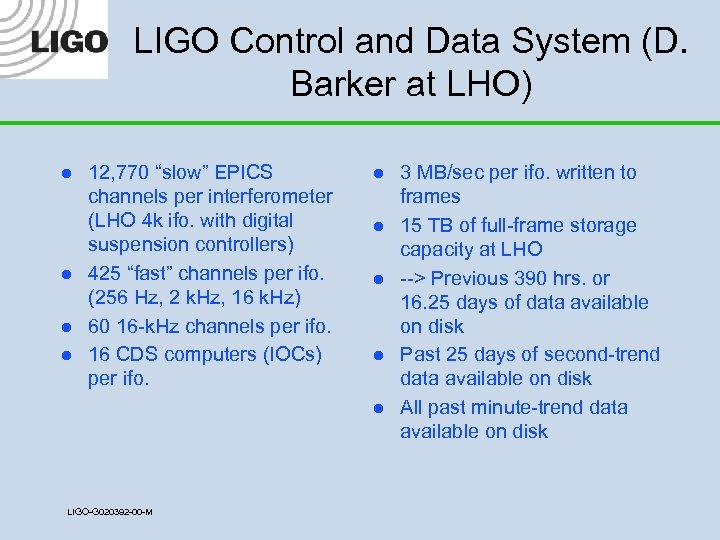 LIGO

LIGO Control and Data System (D. Barker at LHO)

- 12,770 “slow” EPICS channels per interferometer (LHO 4k ifo. with digital suspension controllers)
- 425 “fast” channels per ifo. (256 Hz, 2 kHz, 16 kHz)
- 60 16-kHz channels per ifo.
- 16 CDS computers (IOCs) per ifo.

- 3 MB/sec per ifo. written to frames
- 15 TB of full-frame storage capacity at LHO
- --> Previous 390 hrs. or 16.25 days of data available on disk
- Past 25 days of second-trend data available on disk
- All past minute-trend data available on disk

LIGO-G020392-00-M